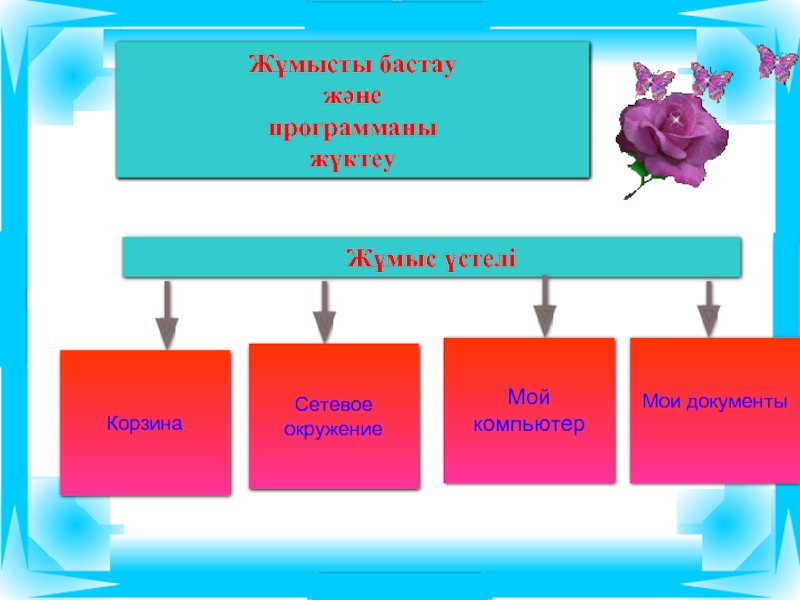 Жұмысты бастау және программаны жүктеу

Жұмыс үстелі

Корзина

Сетевое окружение

Мой компьютер

Мои документы